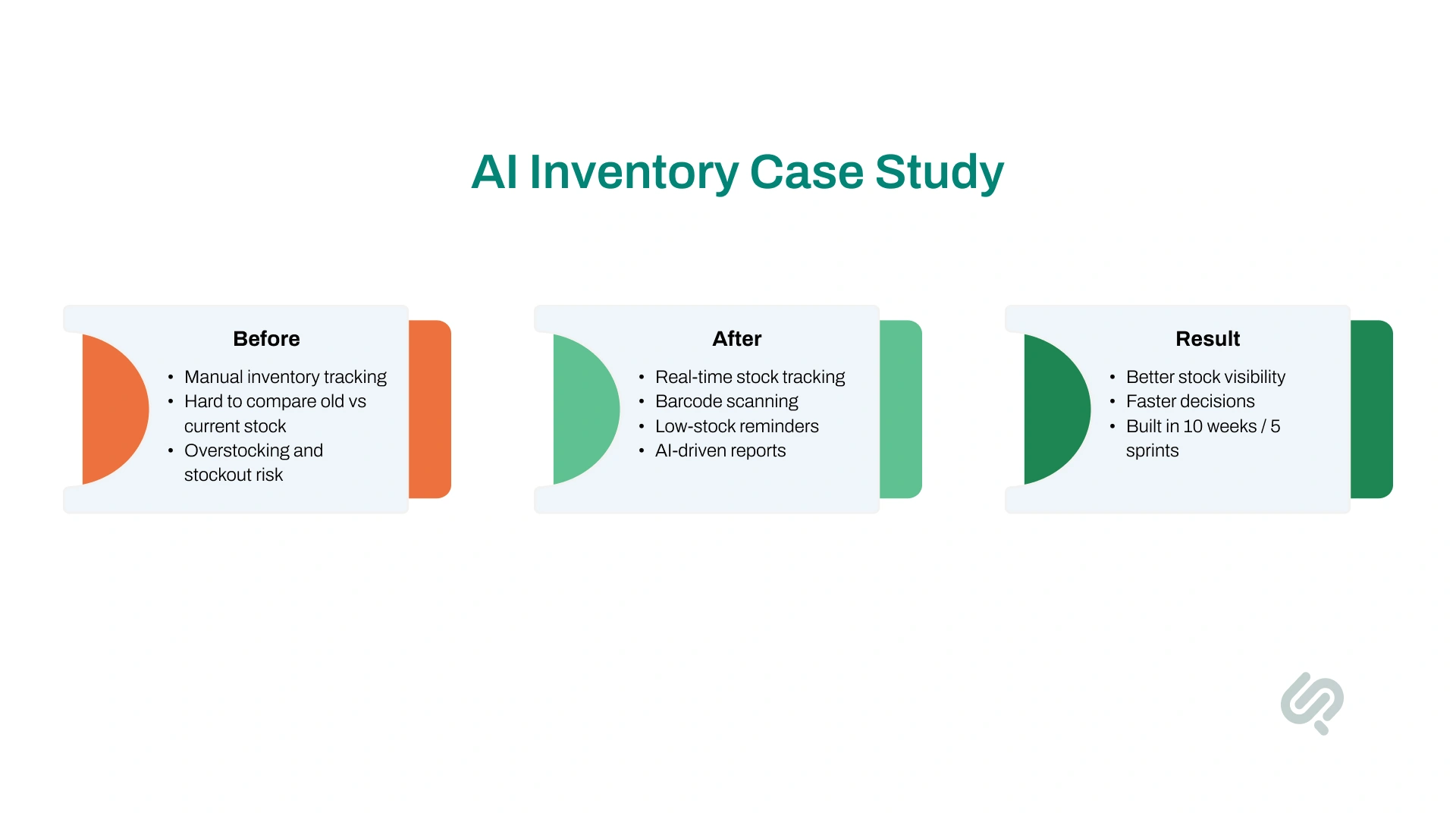 AI Inventory Case Study

Before

• Manual inventory tracking
• Hard to compare old vs current stock
• Overstocking and stockout risk

After

• Real-time stock tracking
• Barcode scanning
• Low-stock reminders
• AI-driven reports

Result

• Better stock visibility
• Faster decisions
• Built in 10 weeks / 5 sprints